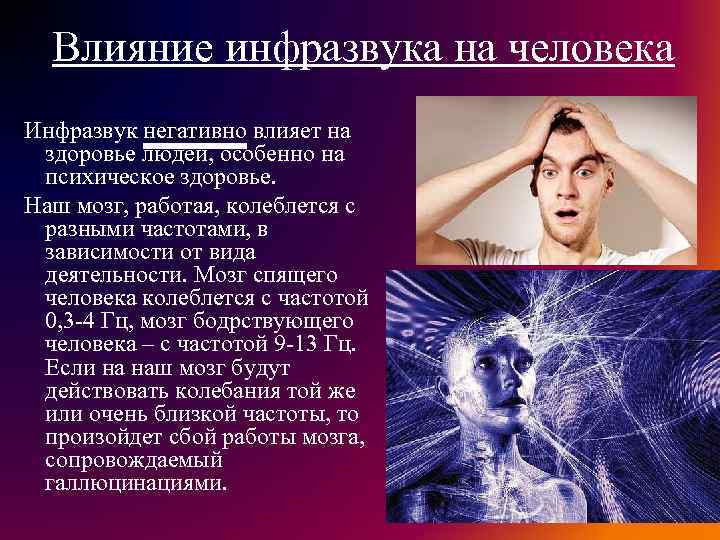 Влияние инфразвука на человека

Инфразвук негативно влияет на здоровье людей, особенно на психическое здоровье.

Наш мозг, работая, колеблется с разными частотами, в зависимости от вида деятельности. Мозг спящего человека колеблется с частотой 0,3-4 Гц, мозг бодрствующего человека – с частотой 9-13 Гц. Если на наш мозг будут действовать колебания той же или очень близкой частоты, то произойдет сбой работы мозга, сопровождаемый галлюцинациями.